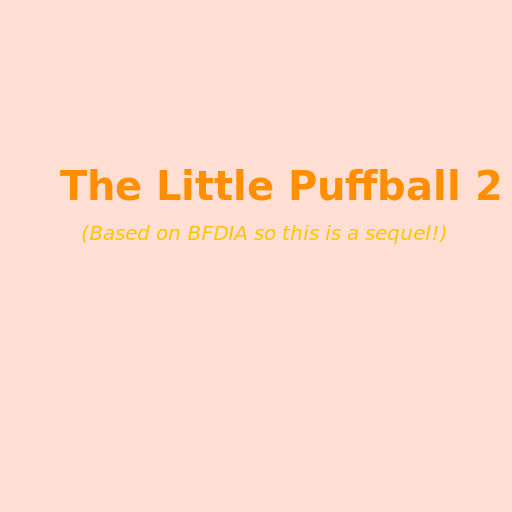 The Little Puffball 2

(Based on BFDIA so this is a sequel!)